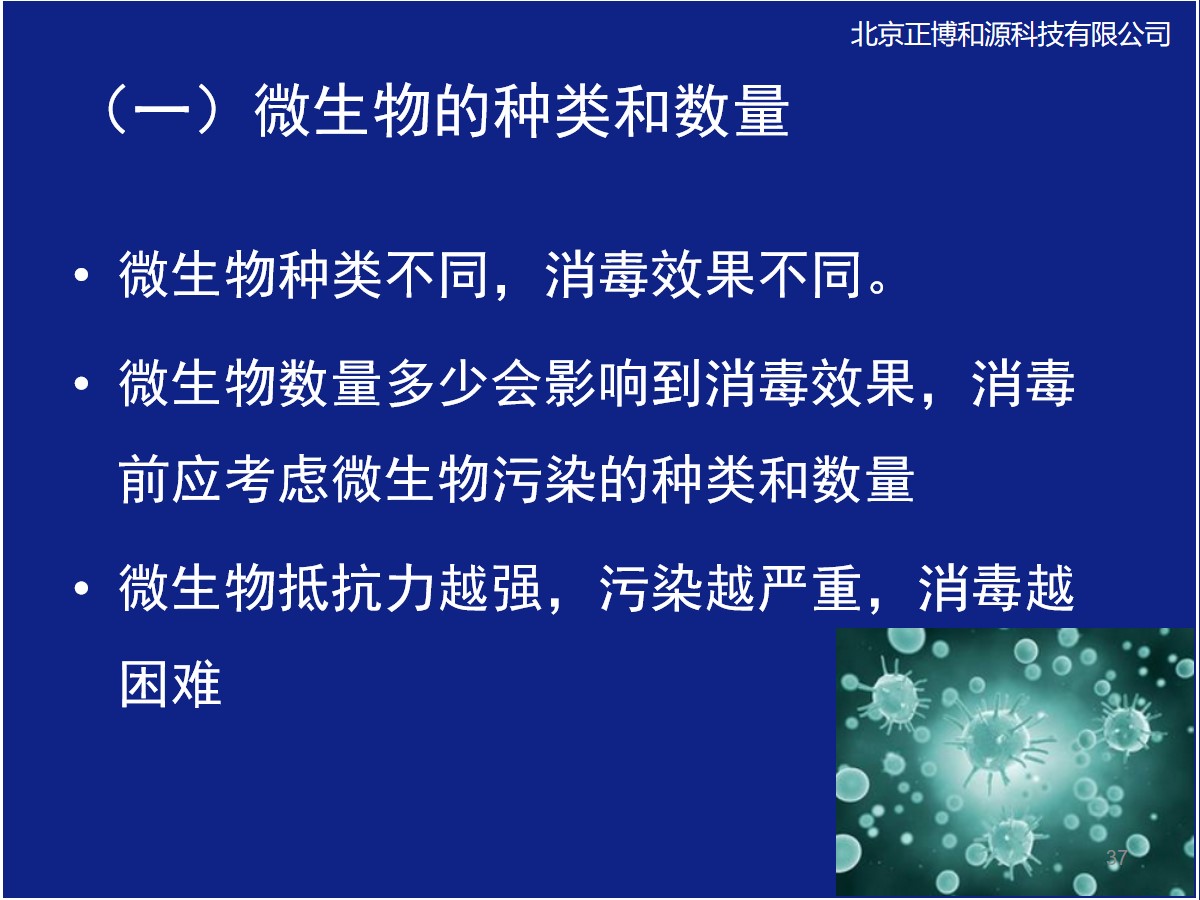 北京正博和源科技有限公司

（一）微生物的种类和数量

• 微生物种类不同，消毒效果不同。

• 微生物数量多少会影响到消毒效果，消毒前应考虑微生物污染的种类和数量

• 微生物抵抗力越强，污染越严重，消毒越困难

37